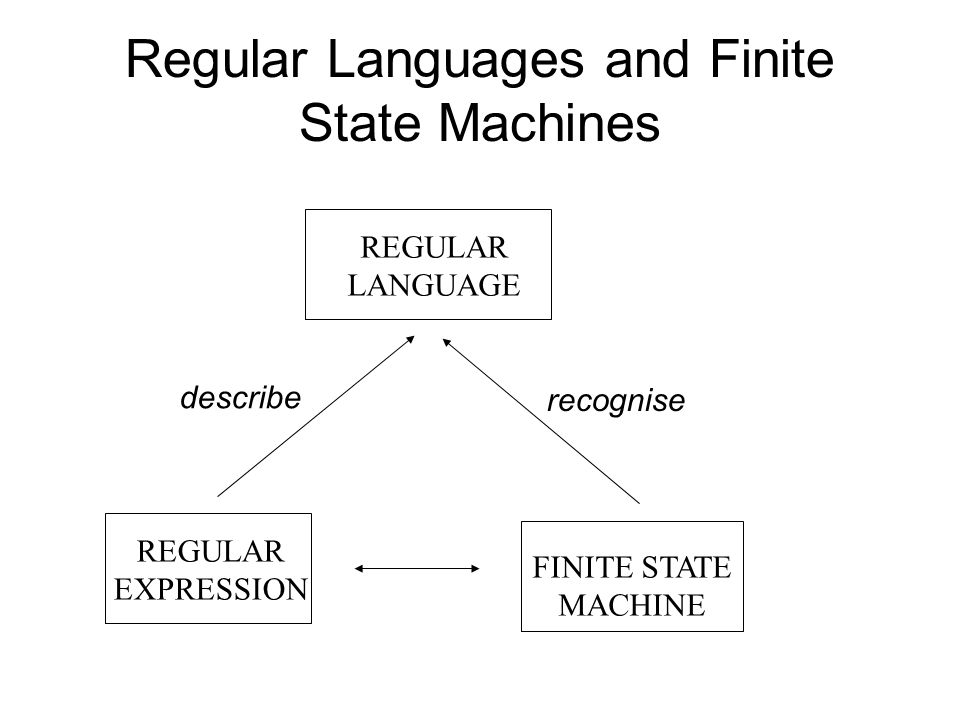 Regular Languages and Finite State Machines

REGULAR LANGUAGE

describe

recognise

REGULAR EXPRESSION

FINITE STATE MACHINE